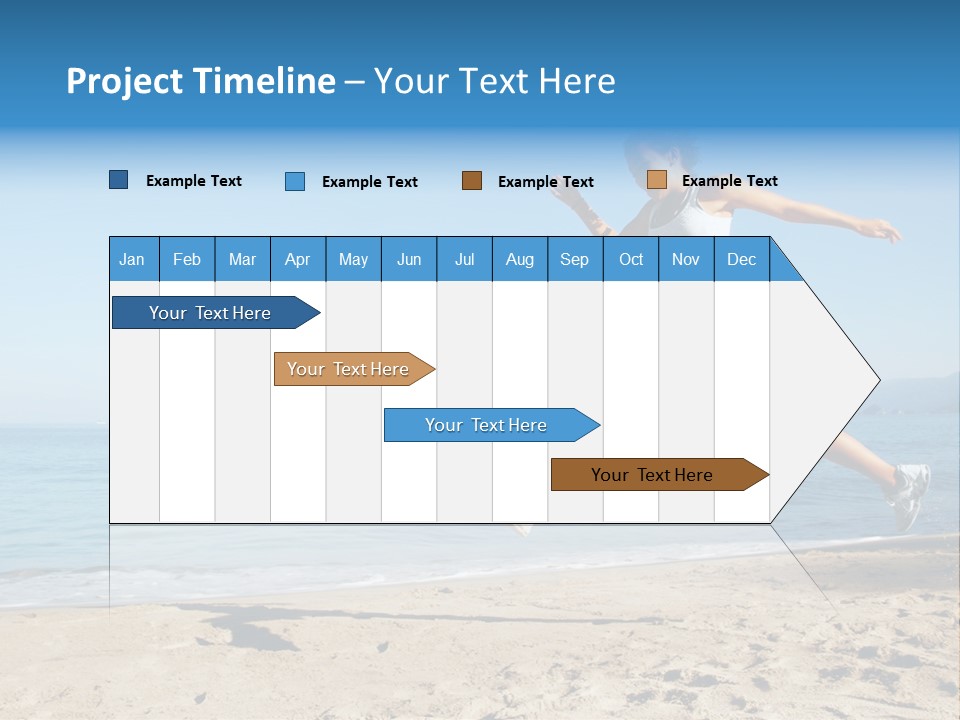 Project Timeline – Your Text Here

Example Text Example Text Example Text Example Text

| Jan | Feb | Mar | Apr | May | Jun | Jul | Aug | Sep | Oct | Nov | Dec |
|---|---|---|---|---|---|---|---|---|---|---|---|

Your Text Here

Your Text Here

Your Text Here

Your Text Here